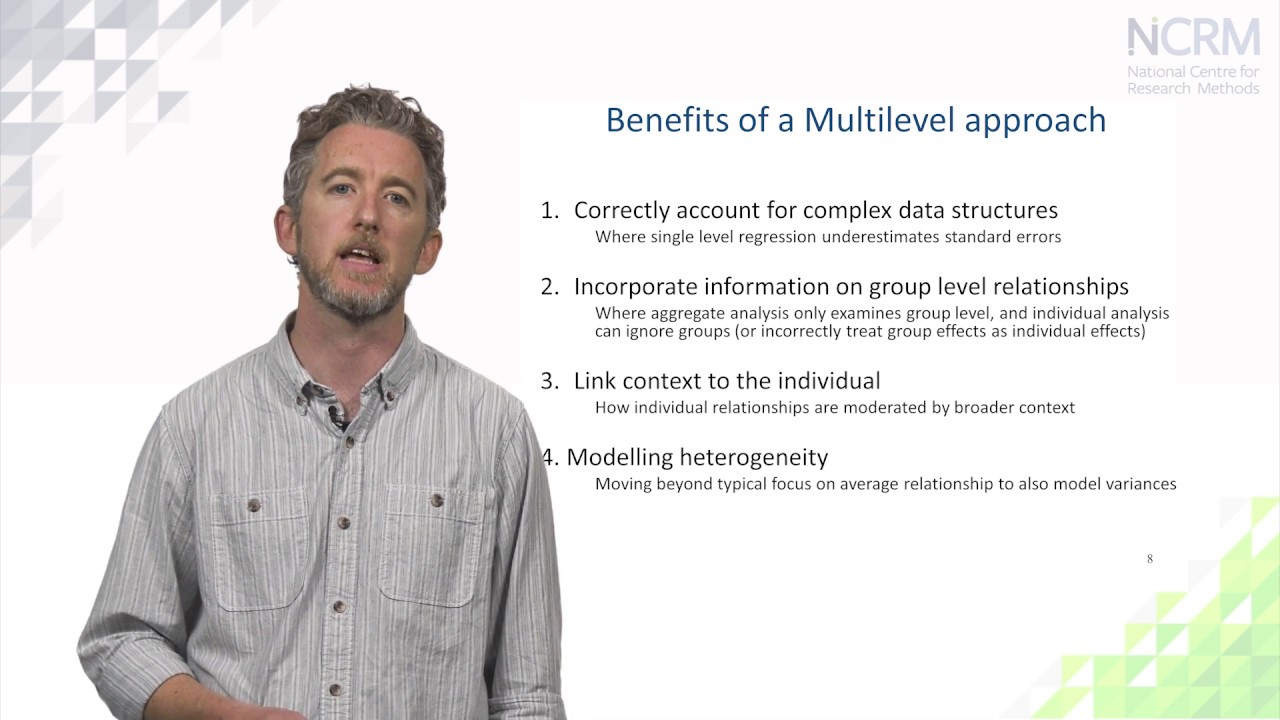 NCRM
National Centre for Research Methods

Benefits of a Multilevel approach

1. Correctly account for complex data structures
Where single level regression underestimates standard errors

2. Incorporate information on group level relationships
Where aggregate analysis only examines group level, and individual analysis can ignore groups (or incorrectly treat group effects as individual effects)

3. Link context to the individual
How individual relationships are moderated by broader context

4. Modelling heterogeneity
Moving beyond typical focus on average relationship to also model variances

8